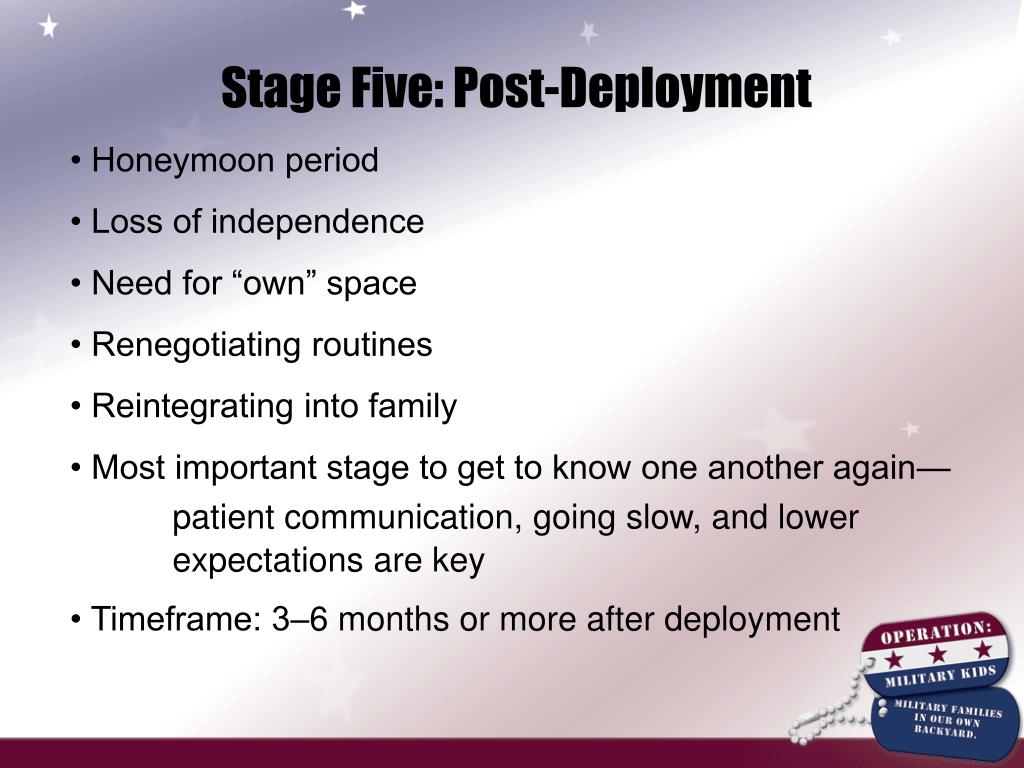 Stage Five: Post-Deployment

• Honeymoon period

• Loss of independence

• Need for “own” space

• Renegotiating routines

• Reintegrating into family

• Most important stage to get to know one another again— patient communication, going slow, and lower expectations are key

• Timeframe: 3–6 months or more after deployment

OPERATION: MILITARY KIDS

MILITARY FAMILIES IN OUR OWN BACKYARD.